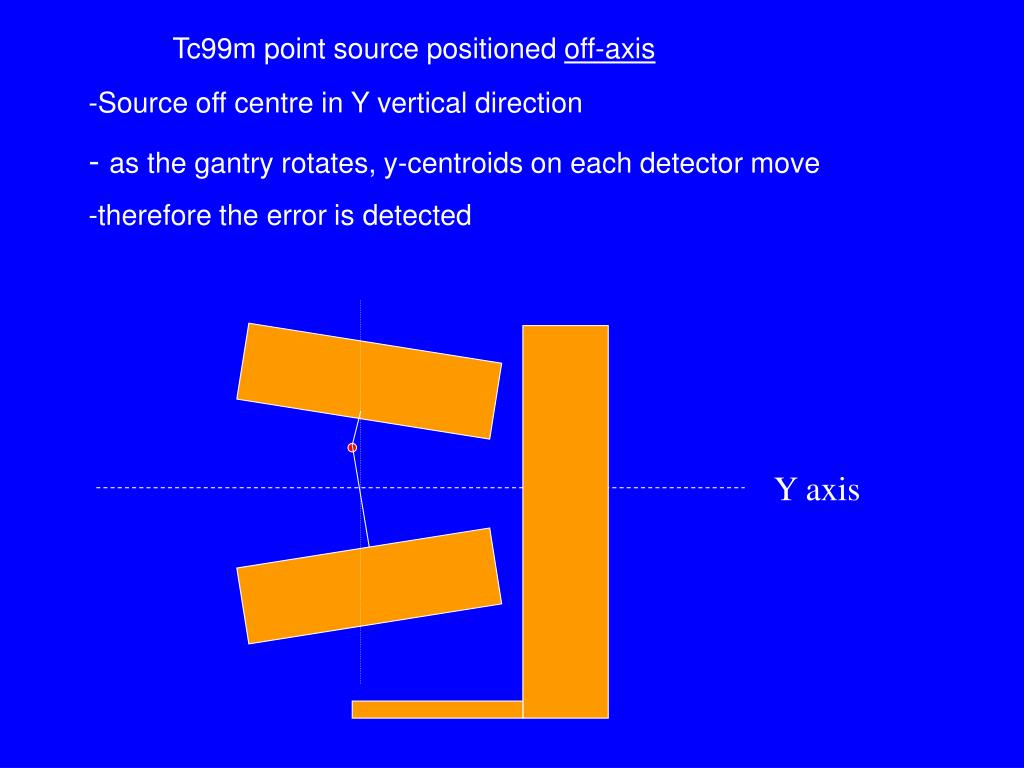 Tc99m point source positioned off-axis

-Source off centre in Y vertical direction

- as the gantry rotates, y-centroids on each detector move

-therefore the error is detected

Y axis